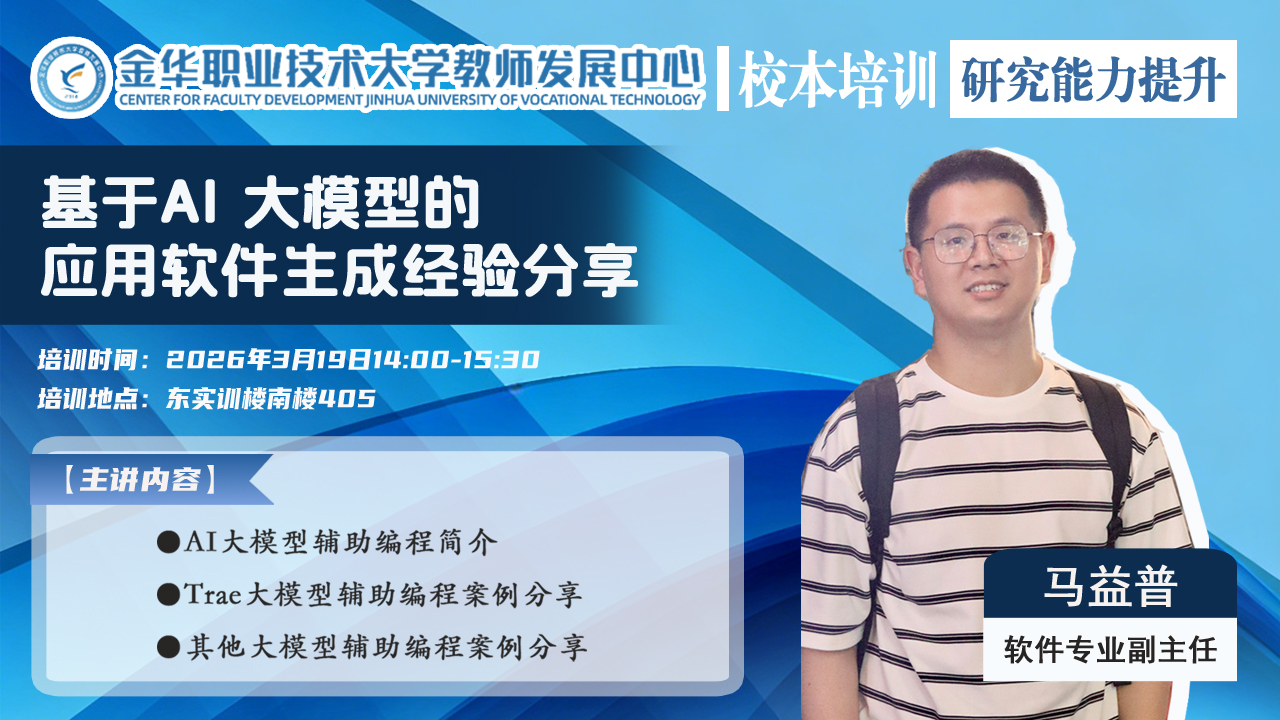 金华职业技术大学教师发展中心
CENTER FOR FACULTY DEVELOPMENT JINHUA UNIVERSITY OF VOCATIONAL TECHNOLOGY

校本培训

研究能力提升

基于AI 大模型的
应用软件主成经验分享

培训时间：2026年3月19日14:00-15:30
培训地点：东实训楼南楼405

【主讲内容】

●AI大模型辅助编程简介
●Trae大模型辅助编程案例分享
●其他大模型辅助编程案例分享

马益普
软件专业副主任